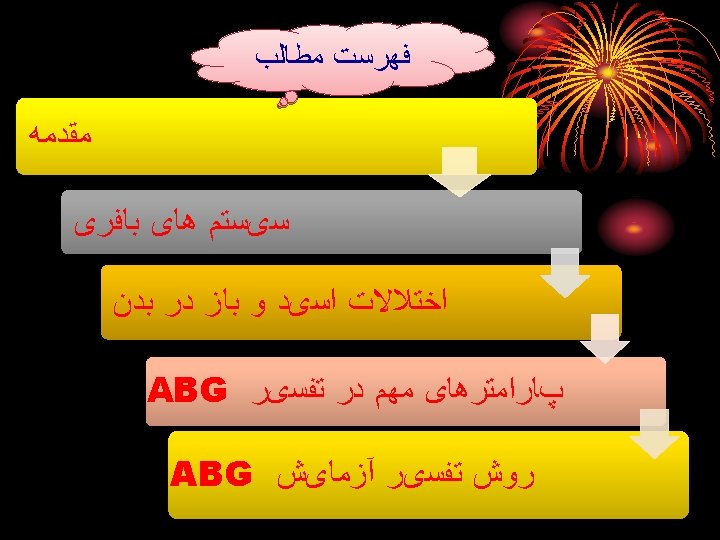 فهرست مطالب

مقدمه

سیستم های بافری

اختلالات اسید و باز در بدن

پارامترهای مهم در تفسیر ABG

روش تفسیر آزمایش ABG